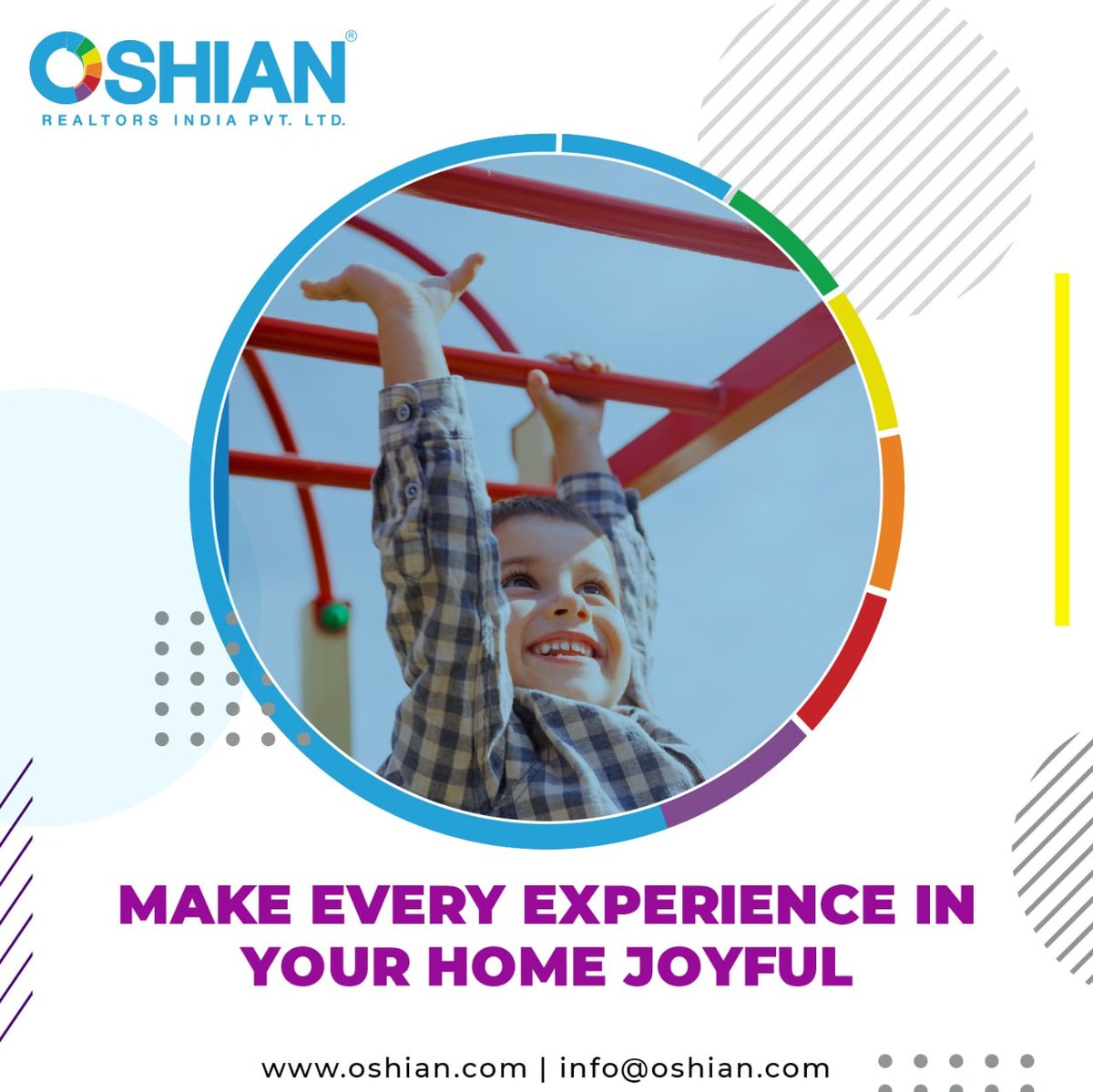 OSHIAN®
REALTORS INDIA PVT. LTD.

MAKE EVERY EXPERIENCE IN YOUR HOME JOYFUL

www.oshian.com | info@oshian.com